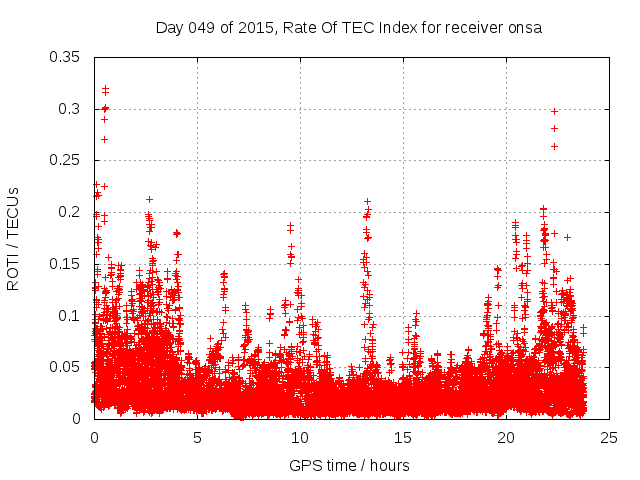 Day 049 of 2015, Rate Of TEC Index for receiver onsa

ROTI / TECUs

0.35
0.3
0.25
0.2
0.15
0.1
0.05
0

0
5
10
15
20
25

GPS time / hours